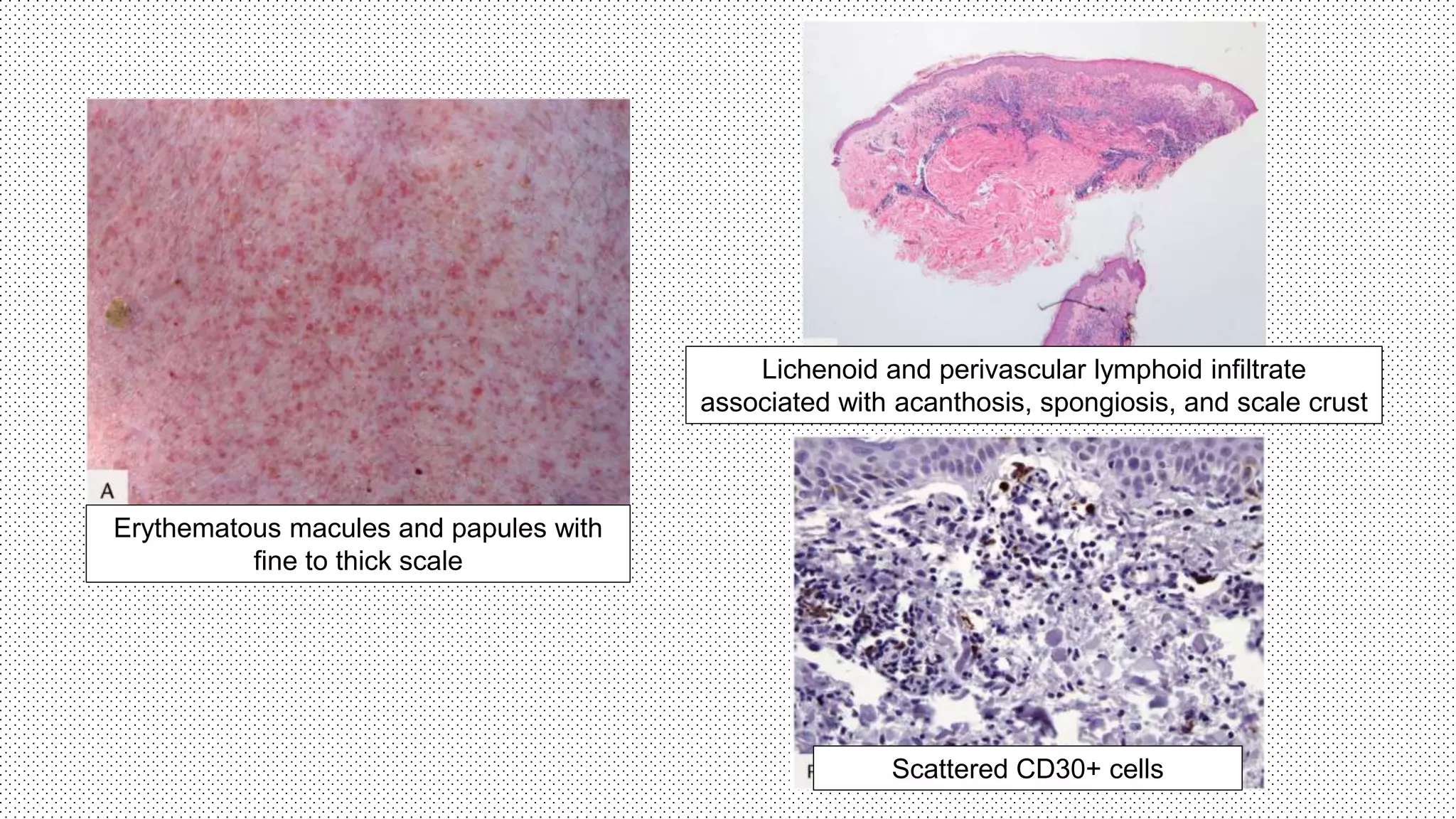 A

Erythematous macules and papules with fine to thick scale

Lichenoid and perivascular lymphoid infiltrate associated with acanthosis, spongiosis, and scale crust

Scattered CD30+ cells